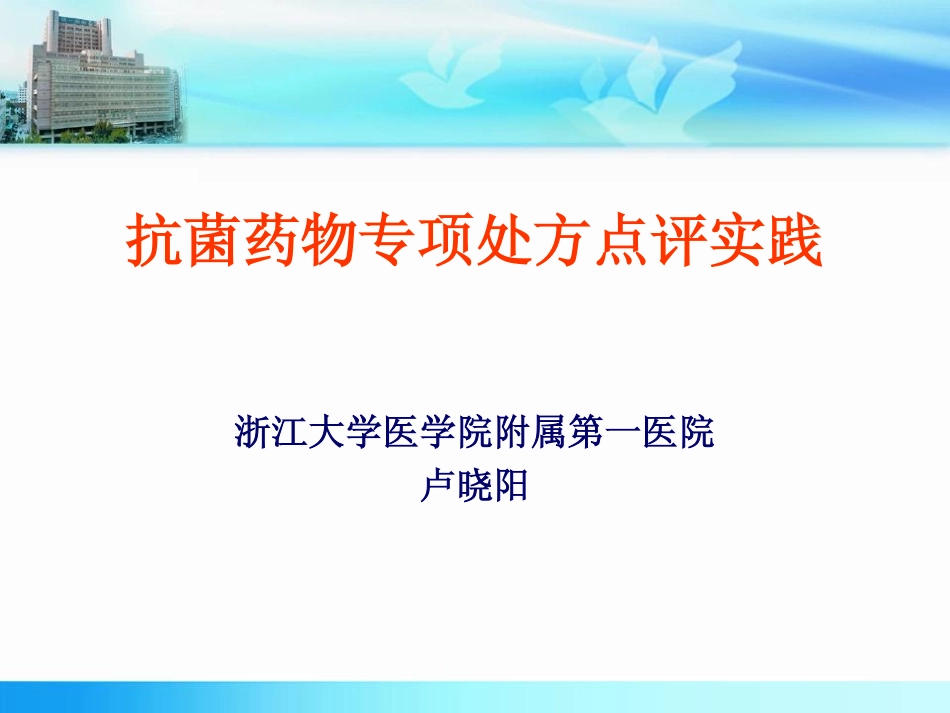 抗菌药物专项处方点评实践

浙江大学医学院附属第一医院
卢晓阳